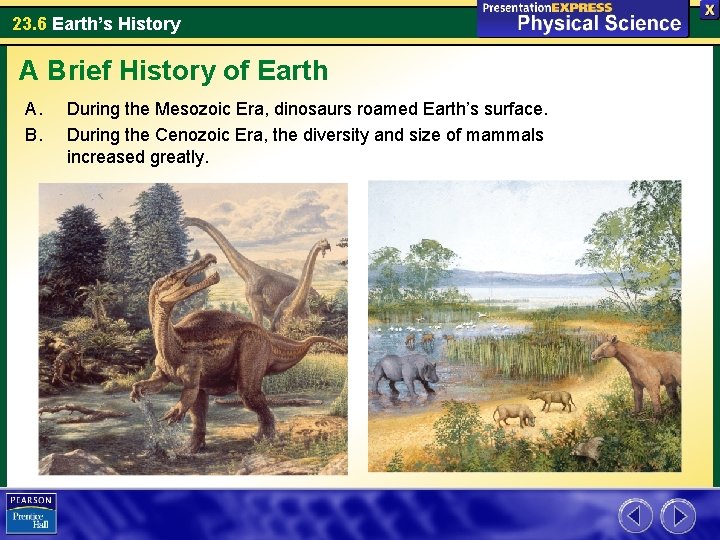 23.6 Earth's History

PresentationEXPRESS
Physical Science

X

A Brief History of Earth

A. During the Mesozoic Era, dinosaurs roamed Earth's surface.

B. During the Cenozoic Era, the diversity and size of mammals increased greatly.

PEARSON
Prentice Hall